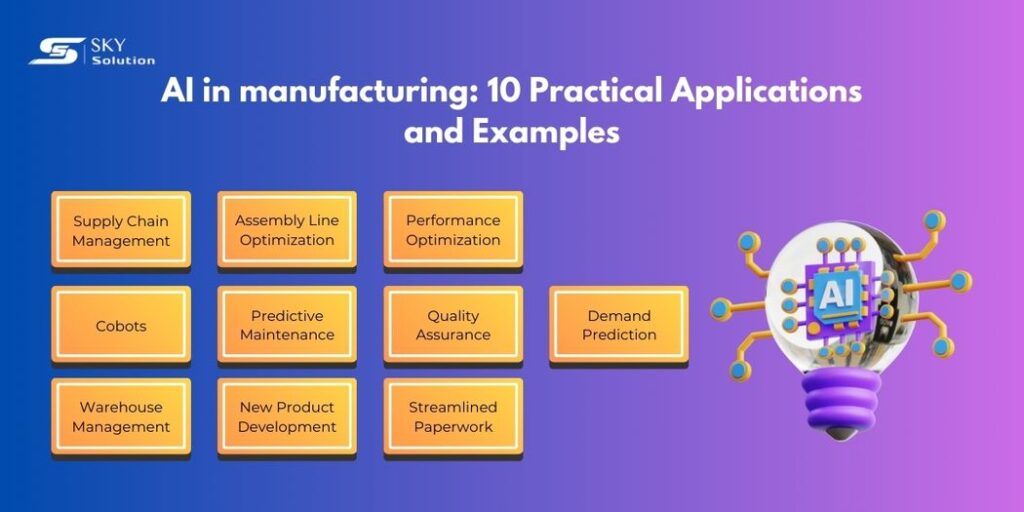 SKY Solution

AI in manufacturing: 10 Practical Applications and Examples

Supply Chain Management

Assembly Line Optimization

Performance Optimization

Cobots

Predictive Maintenance

Quality Assurance

Demand Prediction

Warehouse Management

New Product Development

Streamlined Paperwork

AI